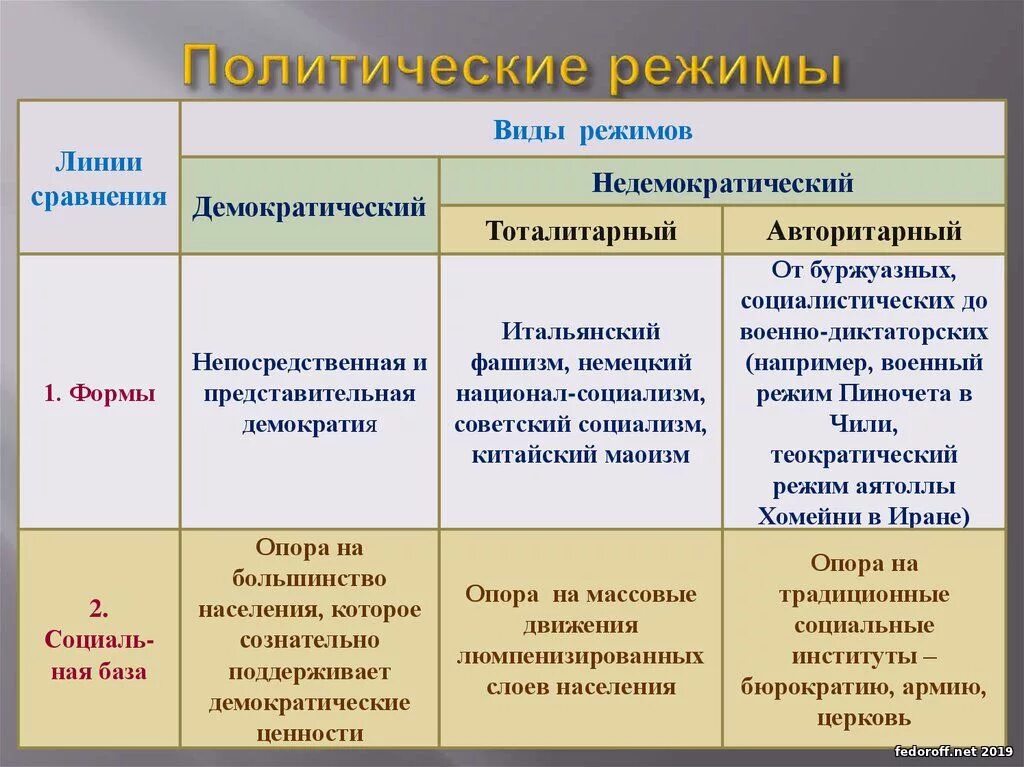 Политические режимы

| Линии сравнения | Виды режимов | | |
|---|---|---|---|
| | Демократический | Недемократический | |
| | | Тоталитарный | Авторитарный |
| 1. Формы | Непосредственная и представительная демократия | Итальянский фашизм, немецкий национал-социализм, советский социализм, китайский маоизм | От буржуазных, социалистических до военно-диктаторских (например, военный режим Пиночета в Чили, теократический режим аятоллы Хомейни в Иране) |
| 2. Социальная база | Опора на большинство населения, которое сознательно поддерживает демократические ценности | Опора на массовые движения люмпенизированных слоев населения | Опора на традиционные социальные институты – бюрократию, армию, церковь |

fedoroff.net 2019